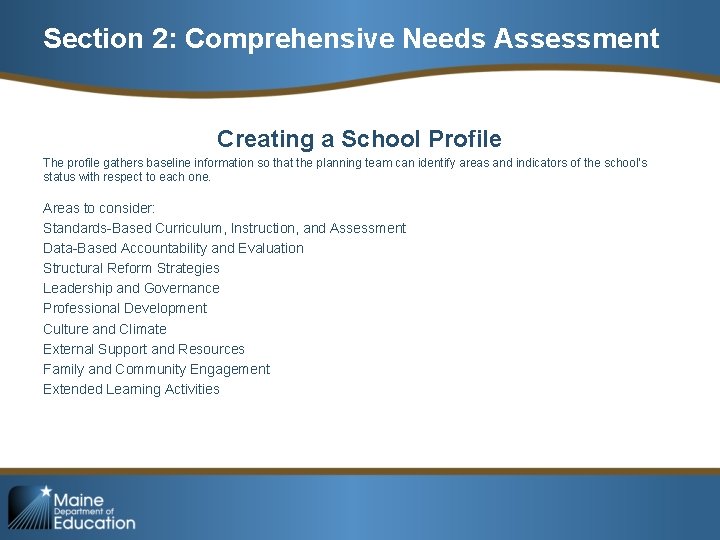 Section 2: Comprehensive Needs Assessment

Creating a School Profile

The profile gathers baseline information so that the planning team can identify areas and indicators of the school's status with respect to each one.

Areas to consider:
Standards-Based Curriculum, Instruction, and Assessment
Data-Based Accountability and Evaluation
Structural Reform Strategies
Leadership and Governance
Professional Development
Culture and Climate
External Support and Resources
Family and Community Engagement
Extended Learning Activities

Maine Department of Education